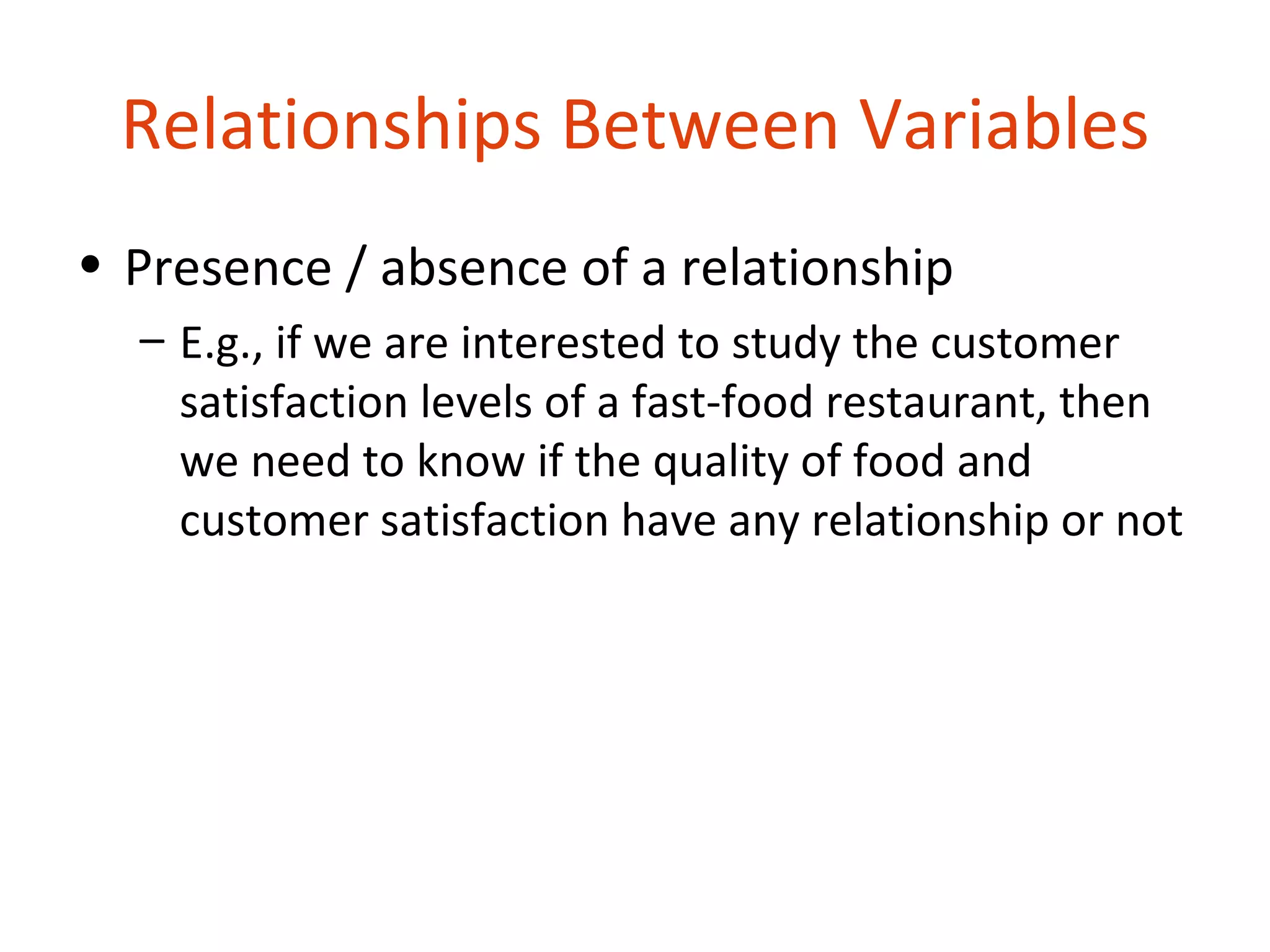 Relationships Between Variables

• Presence / absence of a relationship

– E.g., if we are interested to study the customer satisfaction levels of a fast-food restaurant, then we need to know if the quality of food and customer satisfaction have any relationship or not